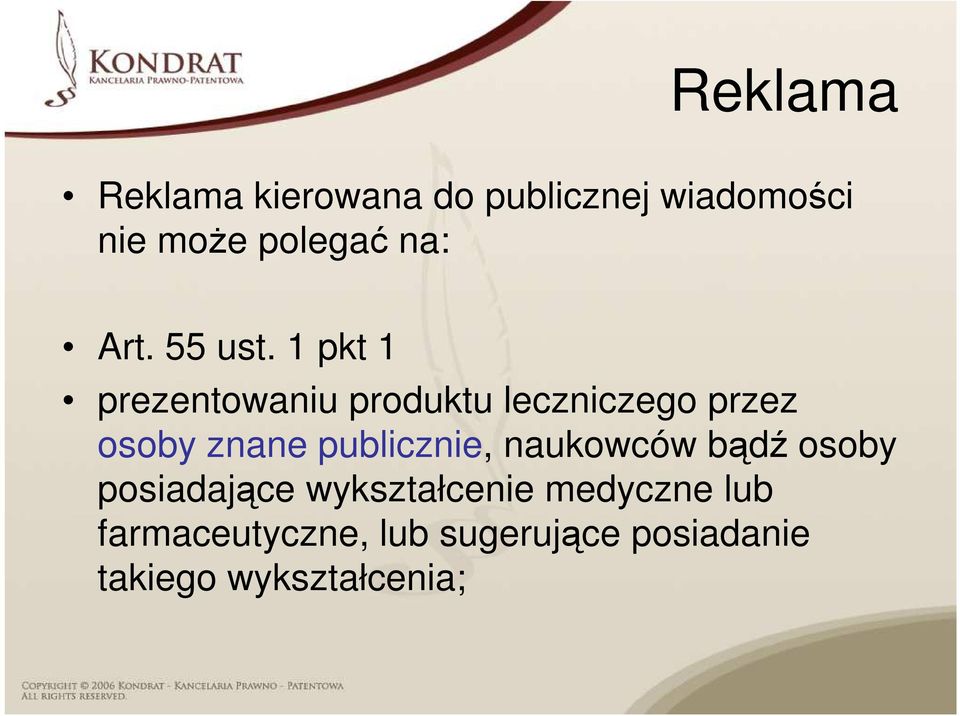 KONDRAT
KANCELARIA PRAWNO-PATENTOWA

Reklama

• Reklama kierowana do publicznej wiadomości nie może polegać na:

• Art. 55 ust. 1 pkt 1

• prezentowaniu produktu leczniczego przez osoby znane publicznie, naukowców bądź osoby posiadające wykształcenie medyczne lub farmaceutyczne, lub sugerujące posiadanie takiego wykształcenia;

COPYRIGHT © 2006 KONDRAT - KANCELARIA PRAWNO - PATENTOWA
ALL RIGHTS RESERVED.